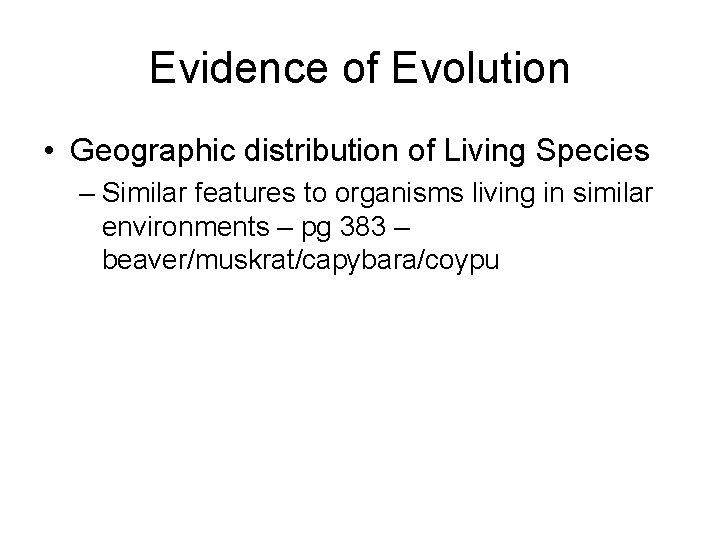 Evidence of Evolution

• Geographic distribution of Living Species

– Similar features to organisms living in similar environments – pg 383 – beaver/muskrat/capybara/coypu